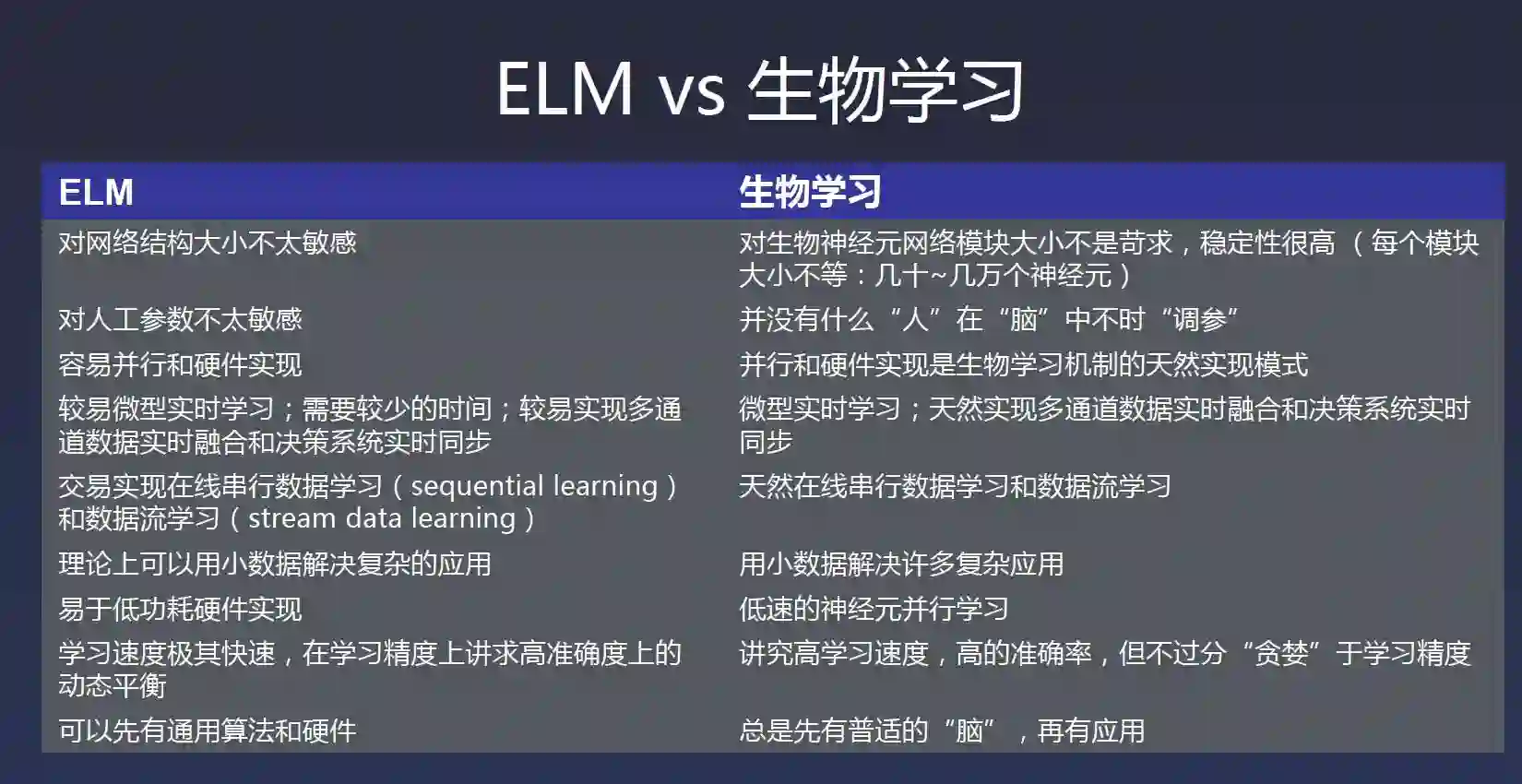 ELM vs 生物学习

| ELM | 生物学习 |
|---|---|
| 对网络结构大小不太敏感 | 对生物神经元网络模块大小不是苛求，稳定性很高 （每个模块大小不等：几十~几万个神经元） |
| 对人工参数不太敏感 | 并没有什么“人”在“脑”中不时“调参” |
| 容易并行和硬件实现 | 并行和硬件实现是生物学习机制的天然实现模式 |
| 较易微型实时学习；需要较少的时间；较易实现多通道数据实时融合和决策系统实时同步 | 微型实时学习；天然实现多通道数据实时融合和决策系统实时同步 |
| 交易实现在线串行数据学习（sequential learning）和数据流学习（stream data learning） | 天然在线串行数据学习和数据流学习 |
| 理论上可以用小数据解决复杂的应用 | 用小数据解决许多复杂应用 |
| 易于低功耗硬件实现 | 低速的神经元并行学习 |
| 学习速度极其快速，在学习精度上讲求高准确度上的动态平衡 | 讲究高学习速度，高的准确率，但不过分“贪婪”于学习精度 |
| 可以先有通用算法和硬件 | 总是先有普适的“脑”，再有应用 |